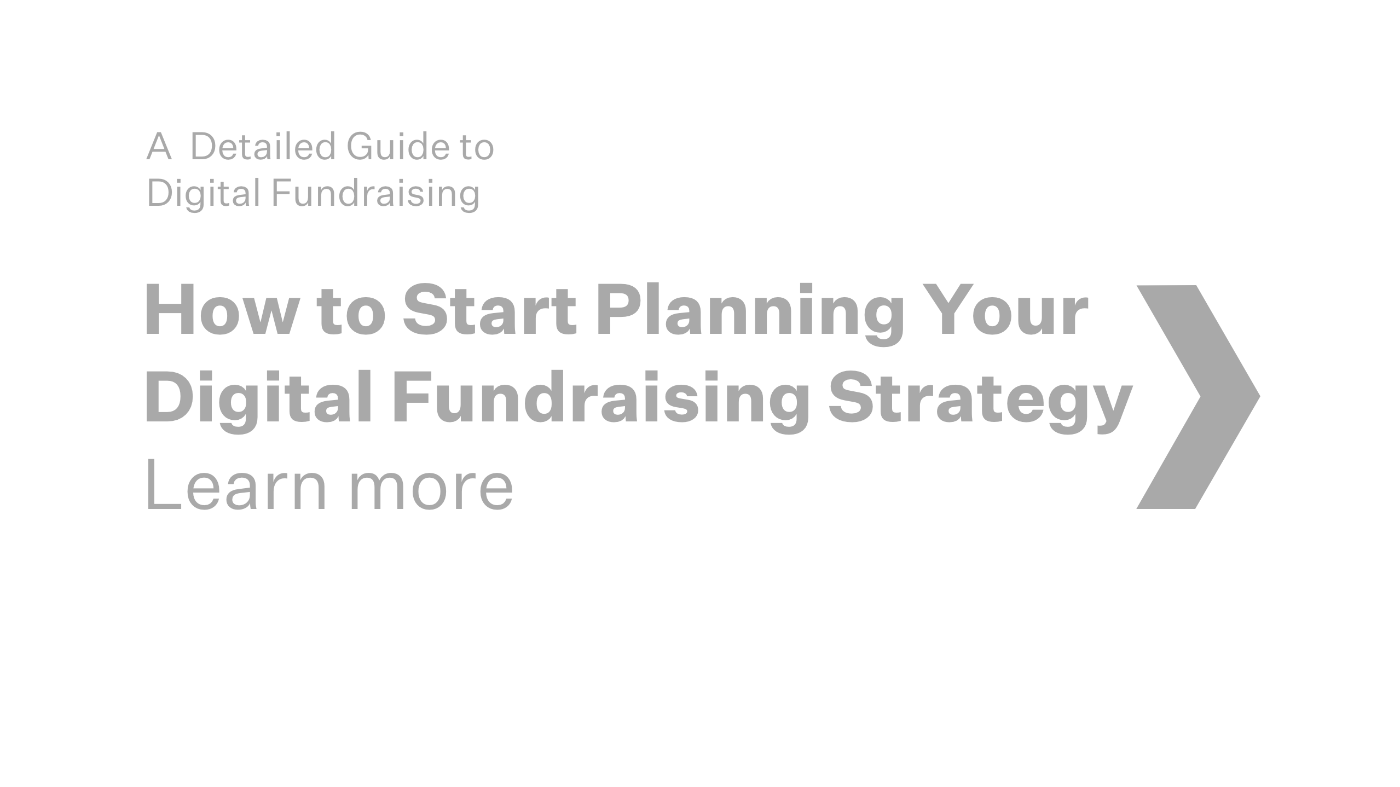 A Detailed Guide to Digital Fundraising

How to Start Planning Your Digital Fundraising Strategy

Learn more